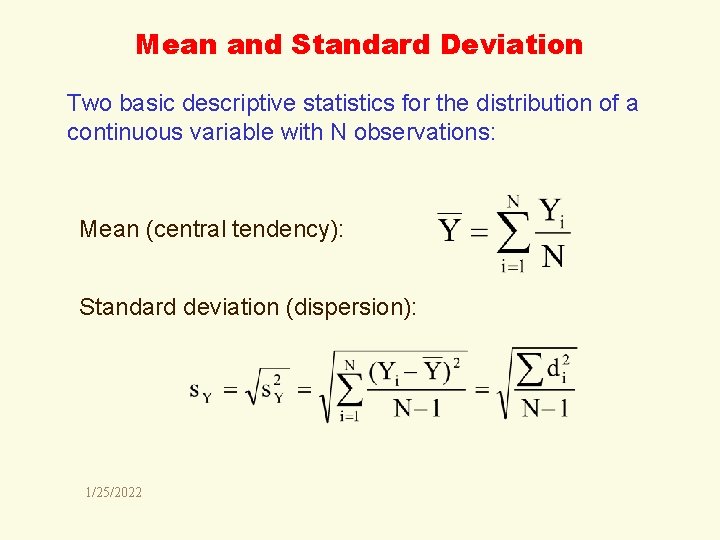 Mean and Standard Deviation

Two basic descriptive statistics for the distribution of a continuous variable with N observations:

Mean (central tendency): $\overline{Y} = \sum_{i=1}^{N} \frac{Y_i}{N}$

Standard deviation (dispersion):

$s_Y = \sqrt{s_Y^2} = \sqrt{\sum_{i=1}^{N} \frac{(Y_i - \overline{Y})^2}{N-1}} = \sqrt{\frac{\sum d_i^2}{N-1}}$

1/25/2022